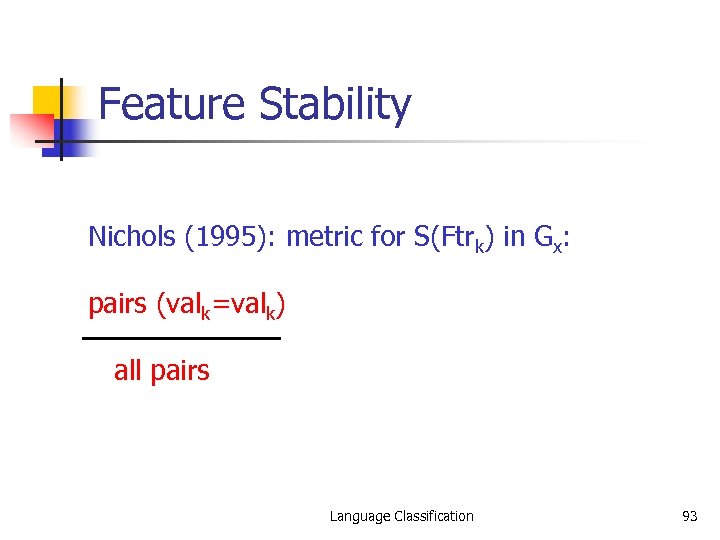 Feature Stability

Nichols (1995): metric for $S(Ftr_k)$ in $G_x$:

$\frac{\text{pairs } (val_k = val_k)}{\text{all pairs}}$

Language Classification

93